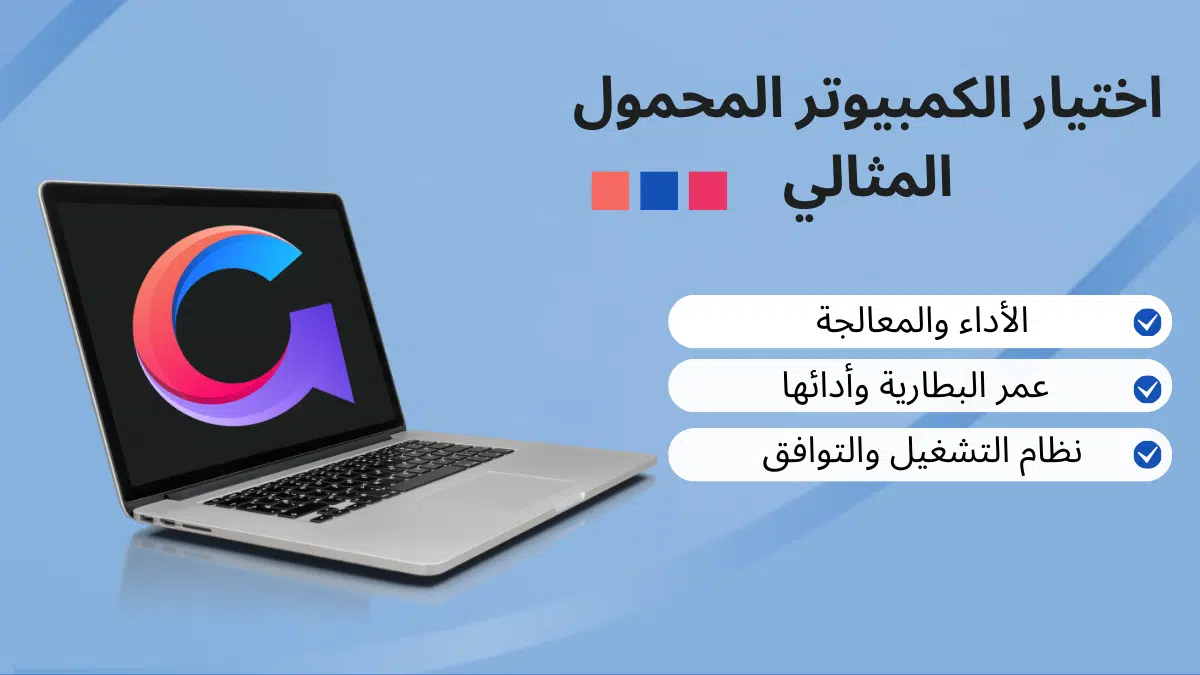 اختيار الكمبيوتر المحمول المثالي

الأداء والمعالجة

عمر البطارية وأدائها

نظام التشغيل والتوافق